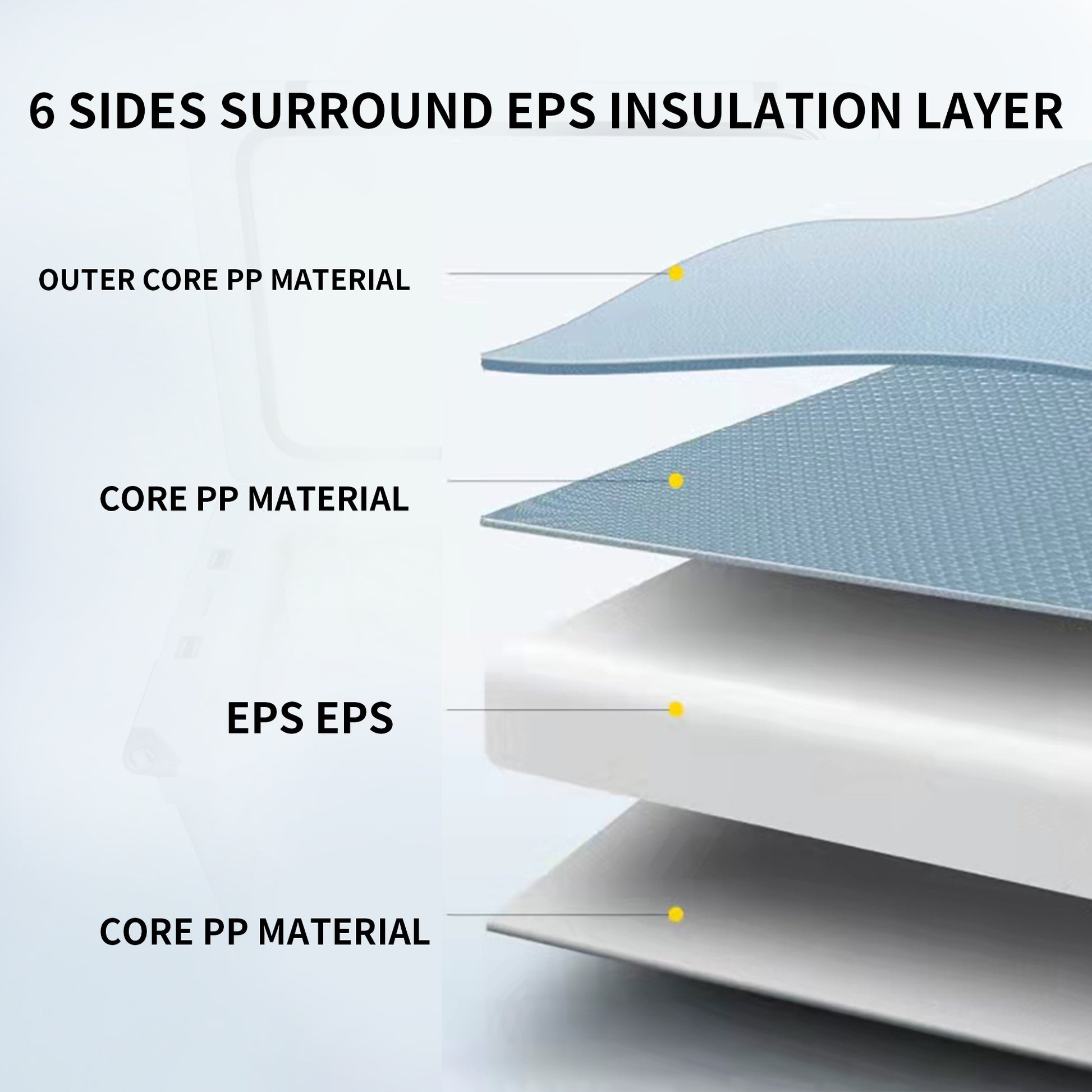 6 SIDES SURROUND EPS INSULATION LAYER

OUTER CORE PP MATERIAL

CORE PP MATERIAL

EPS EPS

CORE PP MATERIAL